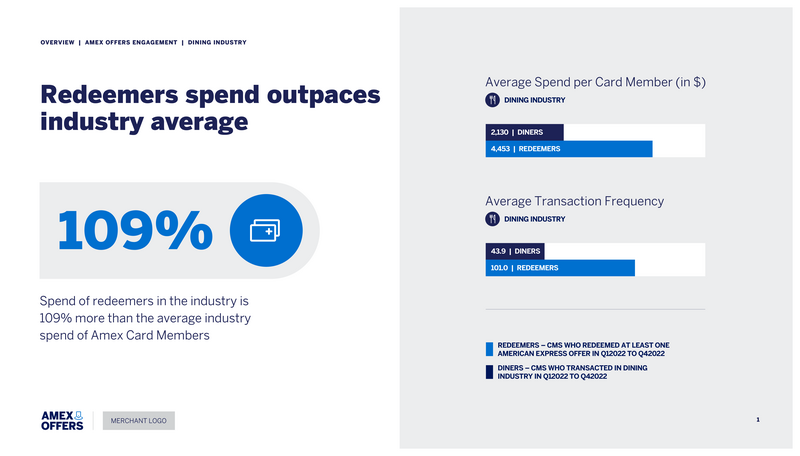 OVERVIEW | AMEX OFFERS ENGAGEMENT | DINING INDUSTRY

Redeemers spend outpaces industry average

109%

Spend of redeemers in the industry is 109% more than the average industry spend of Amex Card Members

AMEX OFFERS

MERCHANT LOGO

Average Spend per Card Member (in $)

DINING INDUSTRY

2,130 | DINERS

4,453 | REDEEMERS

Average Transaction Frequency

DINING INDUSTRY

43.9 | DINERS

101.0 | REDEEMERS

REDEEMERS – CMS WHO REDEEMED AT LEAST ONE AMERICAN EXPRESS OFFER IN Q12022 TO Q42022

DINERS – CMS WHO TRANSACTED IN DINING INDUSTRY IN Q12022 TO Q42022

1